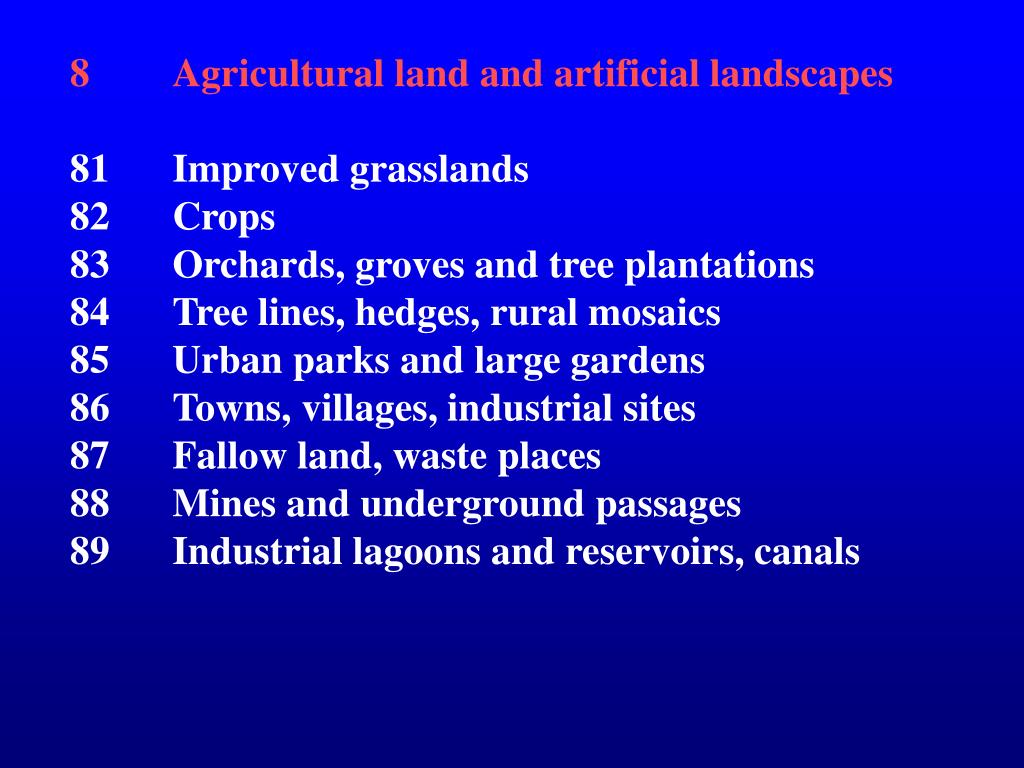 8 Agricultural land and artificial landscapes

81 Improved grasslands
82 Crops
83 Orchards, groves and tree plantations
84 Tree lines, hedges, rural mosaics
85 Urban parks and large gardens
86 Towns, villages, industrial sites
87 Fallow land, waste places
88 Mines and underground passages
89 Industrial lagoons and reservoirs, canals